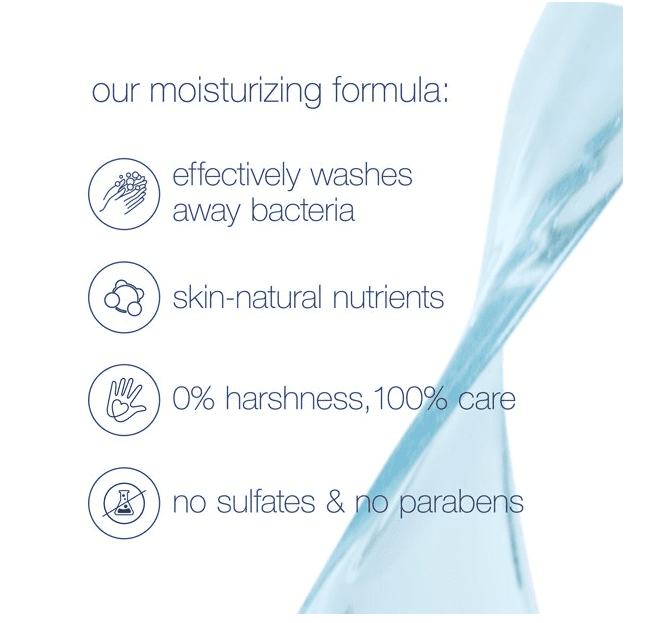 our moisturizing formula:

effectively washes away bacteria

skin-natural nutrients

0% harshness,100% care

no sulfates & no parabens